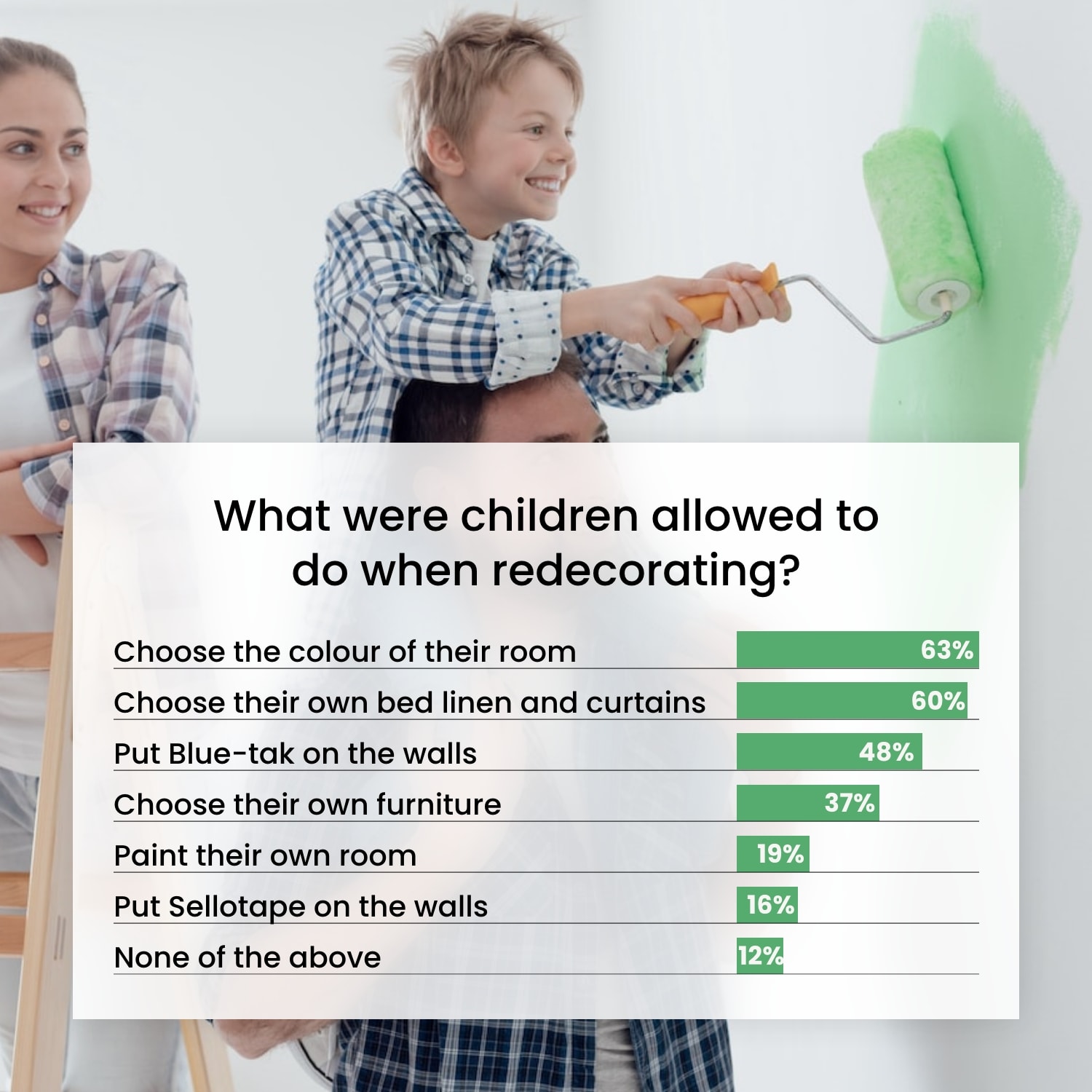 What were children allowed to do when redecorating?

| | |
|---|---|
| Choose the colour of their room | 63% |
| Choose their own bed linen and curtains | 60% |
| Put Blue-tak on the walls | 48% |
| Choose their own furniture | 37% |
| Paint their own room | 19% |
| Put Sellotape on the walls | 16% |
| None of the above | 12% |